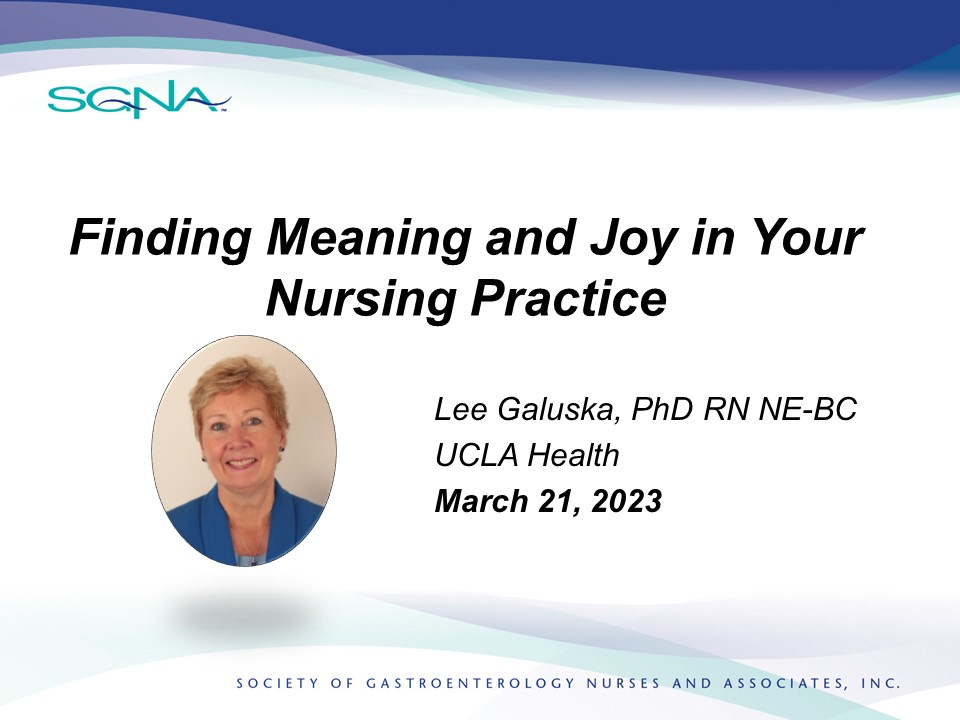 SGNA

Finding Meaning and Joy in Your Nursing Practice

Lee Galuska, PhD RN NE-BC
UCLA Health
March 21, 2023

SOCIETY OF GASTROENTEROLOGY NURSES AND ASSOCIATES, INC.